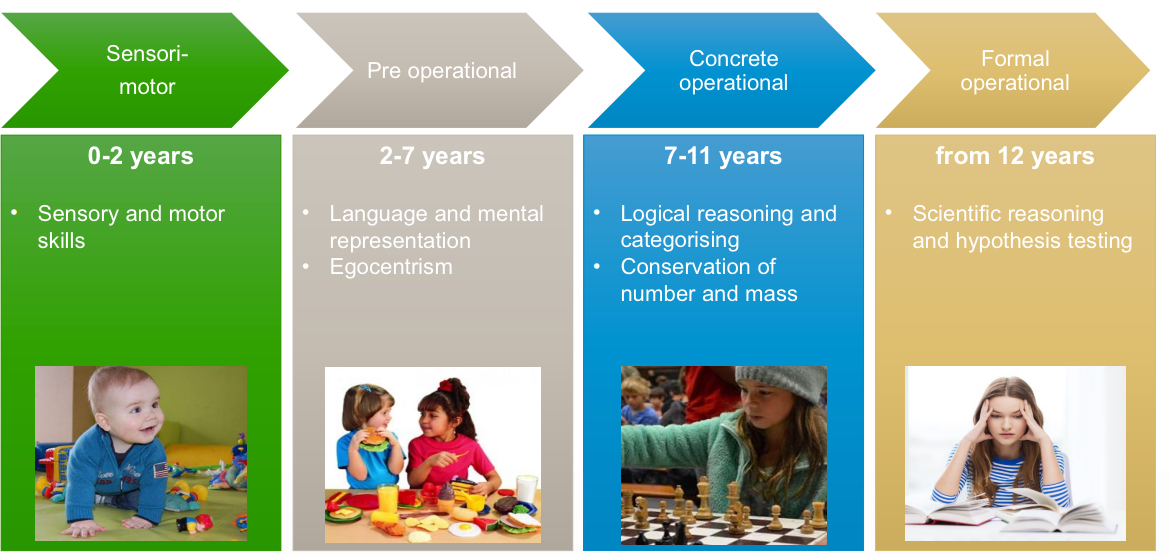 Sensori-motor

Pre operational

Concrete operational

Formal operational

0-2 years

• Sensory and motor skills

2-7 years

• Language and mental representation
• Egocentrism

7-11 years

• Logical reasoning and categorising
• Conservation of number and mass

from 12 years

• Scientific reasoning and hypothesis testing